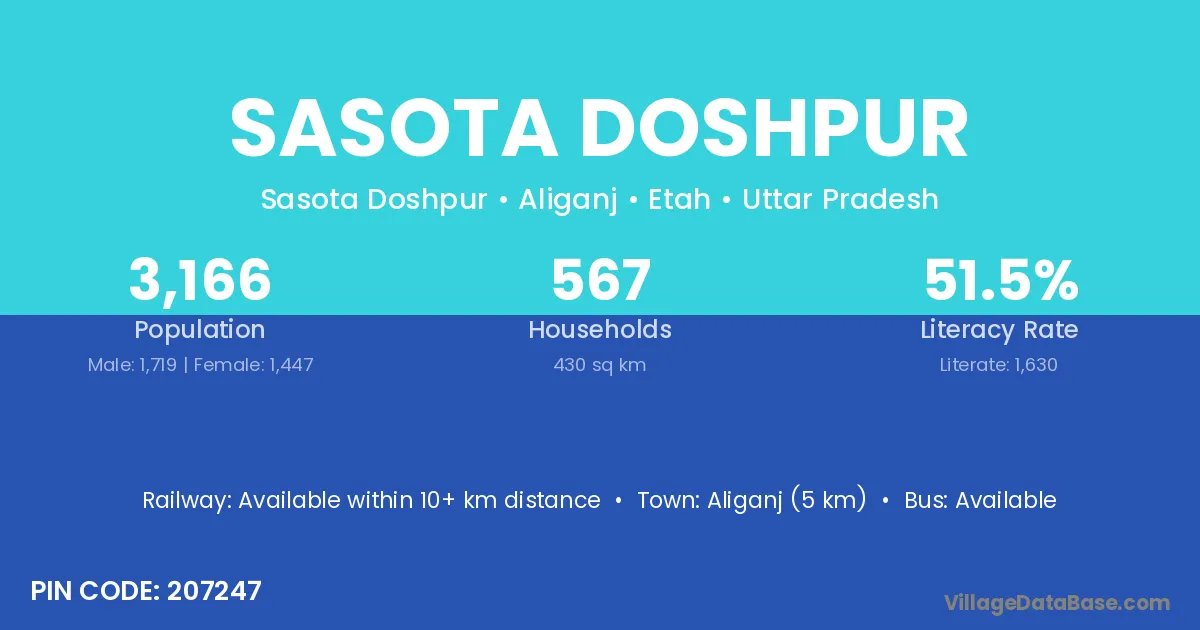 SASOTA DOSHPUR

Sasota Doshpur • Aliganj • Etah • Uttar Pradesh

3,166
Population
Male: 1,719 | Female: 1,447

567
Households
430 sq km

51.5%
Literacy Rate
Literate: 1,630

Railway: Available within 10+ km distance • Town: Aliganj (5 km) • Bus: Available

PIN CODE: 207247

VillageDataBase.com